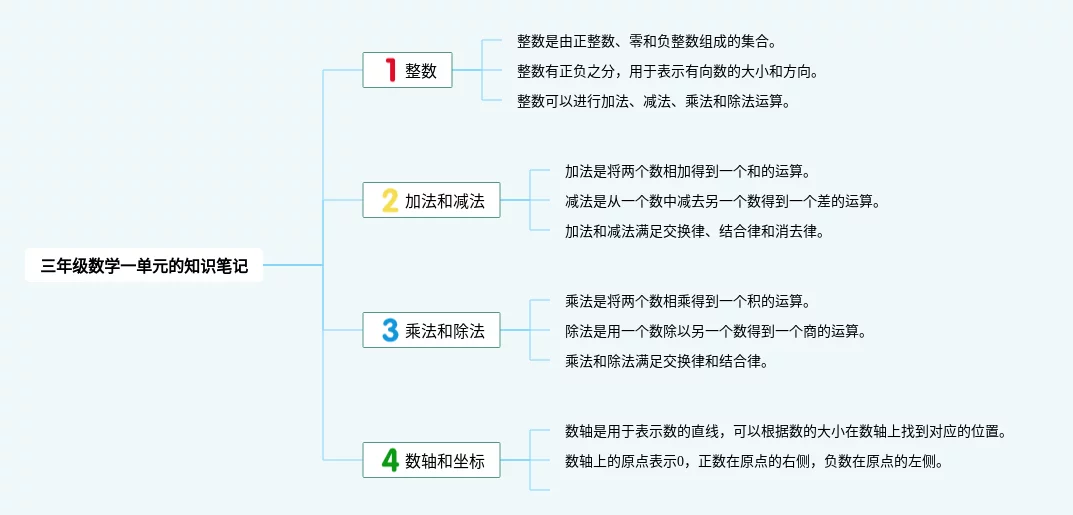 三年级数学一单元的知识笔记

1 整数

整数是由正整数、零和负整数组成的集合。

整数有正负之分，用于表示有向数的大小和方向。

整数可以进行加法、减法、乘法和除法运算。

2 加法和减法

加法是将两个数相加得到一个和的运算。

减法是从一个数中减去另一个数得到一个差的运算。

加法和减法满足交换律、结合律和消去律。

3 乘法和除法

乘法是将两个数相乘得到一个积的运算。

除法是用一个数除以另一个数得到一个商的运算。

乘法和除法满足交换律和结合律。

4 数轴和坐标

数轴是用于表示数的直线，可以根据数的大小在数轴上找到对应的位置。

数轴上的原点表示0，正数在原点的右侧，负数在原点的左侧。